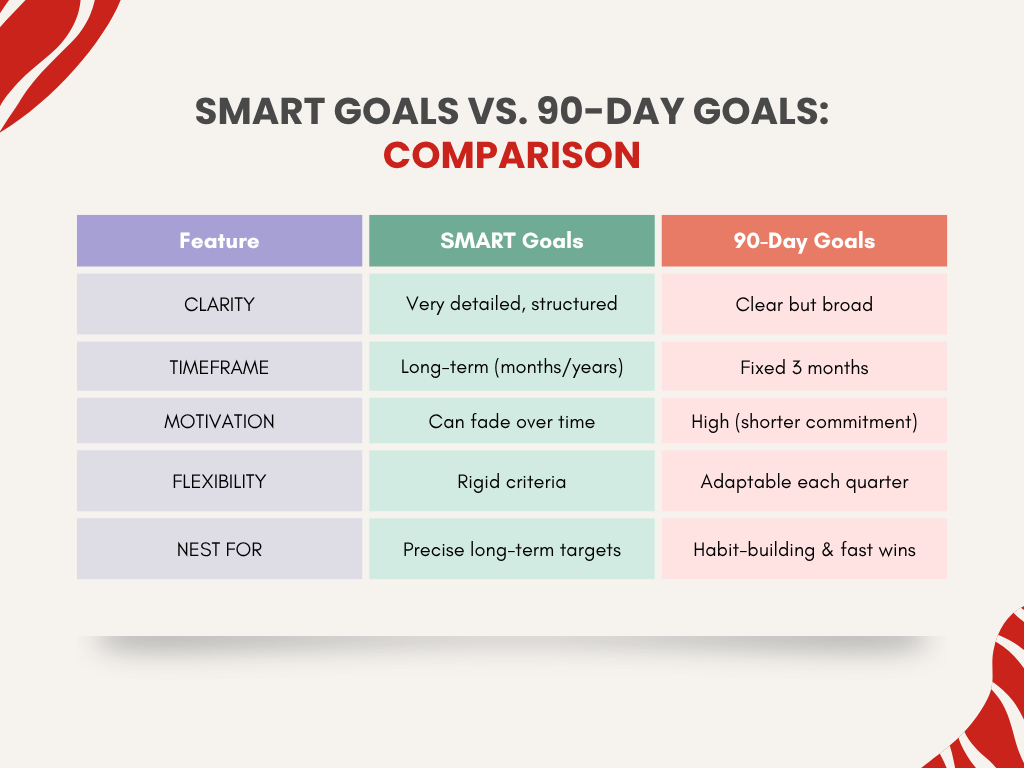 SMART GOALS VS. 90-DAY GOALS: COMPARISON

| Feature | SMART Goals | 90-Day Goals |
|---|---|---|
| CLARITY | Very detailed, structured | Clear but broad |
| TIMEFRAME | Long-term (months/years) | Fixed 3 months |
| MOTIVATION | Can fade over time | High (shorter commitment) |
| FLEXIBILITY | Rigid criteria | Adaptable each quarter |
| NEST FOR | Precise long-term targets | Habit-building & fast wins |